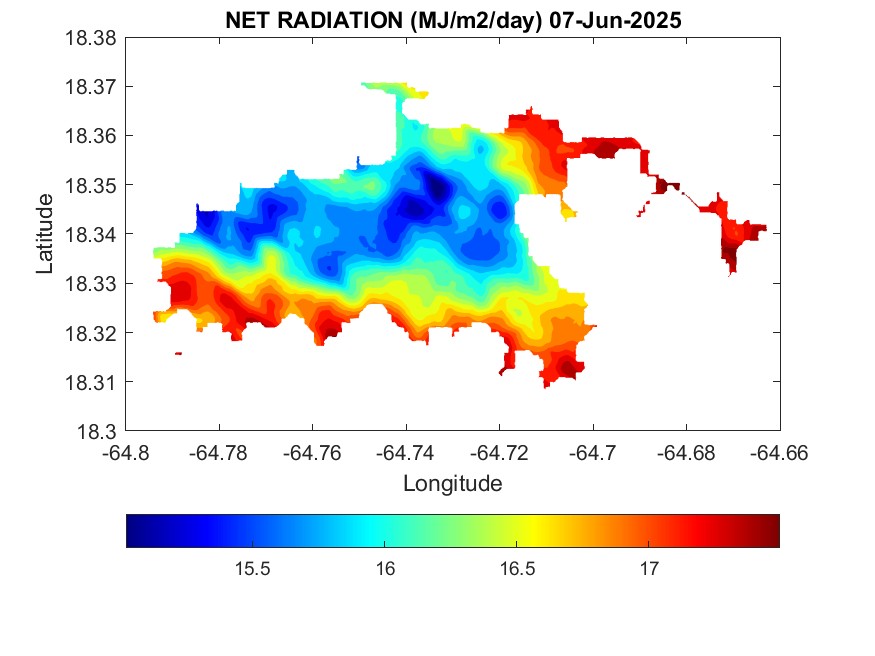 NET RADIATION (MJ/m2/day) 07-Jun-2025

18.38
18.37
18.36
18.35
18.34
18.33
18.32
18.31
18.3

Latitude

-64.8 -64.78 -64.76 -64.74 -64.72 -64.7 -64.68 -64.66

Longitude

15.5 16 16.5 17